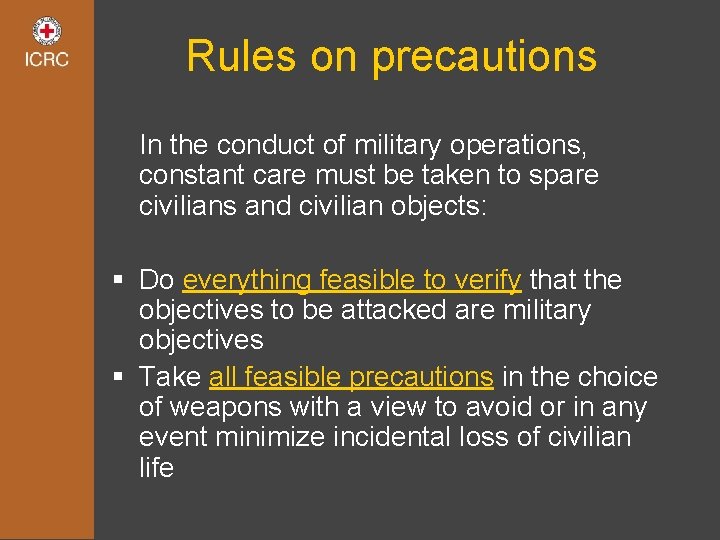 ICRC

Rules on precautions

In the conduct of military operations, constant care must be taken to spare civilians and civilian objects:

▪ Do everything feasible to verify that the objectives to be attacked are military objectives
▪ Take all feasible precautions in the choice of weapons with a view to avoid or in any event minimize incidental loss of civilian life